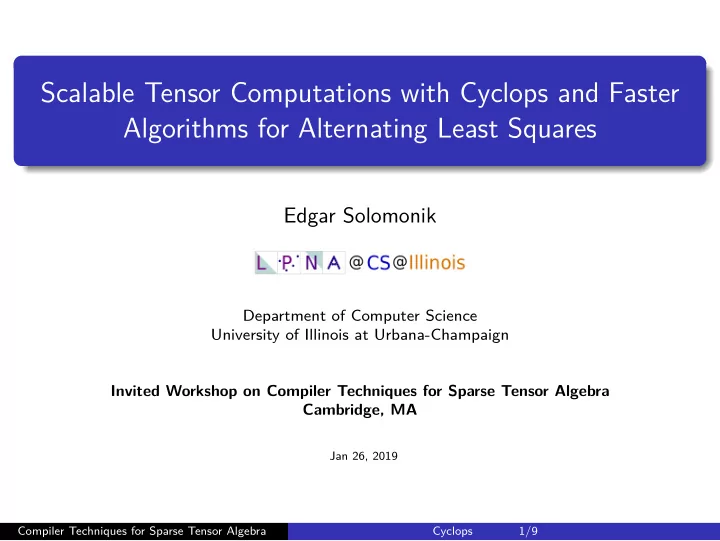 Scalable Tensor Computations with Cyclops and Faster Algorithms for Alternating Least Squares

Edgar Solomonik

L P N A @CS@Illinois

Department of Computer Science
University of Illinois at Urbana-Champaign

Invited Workshop on Compiler Techniques for Sparse Tensor Algebra
Cambridge, MA

Jan 26, 2019

Compiler Techniques for Sparse Tensor Algebra Cyclops 1/9